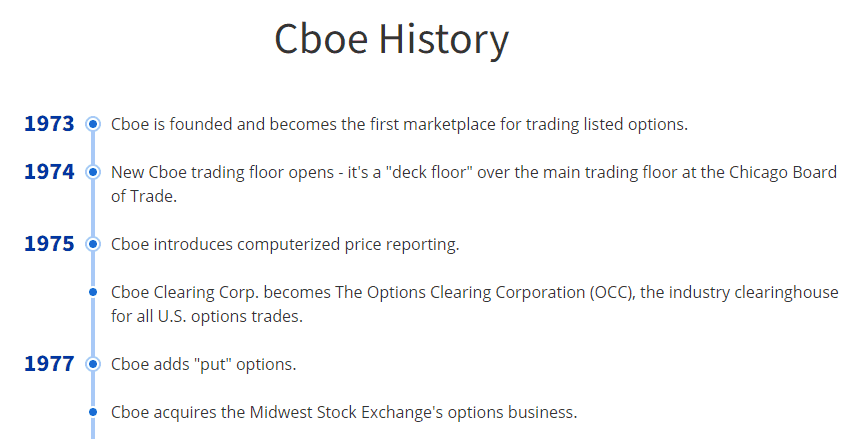 Cboe History

1973 Cboe is founded and becomes the first marketplace for trading listed options.

1974 New Cboe trading floor opens - it's a "deck floor" over the main trading floor at the Chicago Board of Trade.

1975 Cboe introduces computerized price reporting.

Cboe Clearing Corp. becomes The Options Clearing Corporation (OCC), the industry clearinghouse for all U.S. options trades.

1977 Cboe adds "put" options.

Cboe acquires the Midwest Stock Exchange's options business.